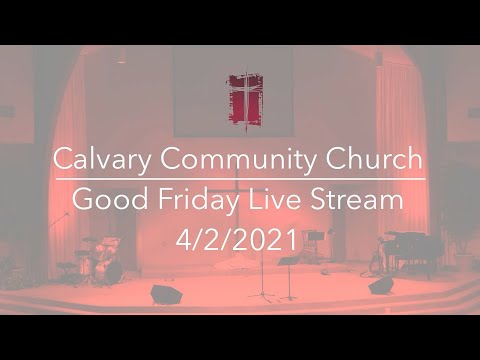 Calvary Community Church

Good Friday Live Stream
4/2/2021